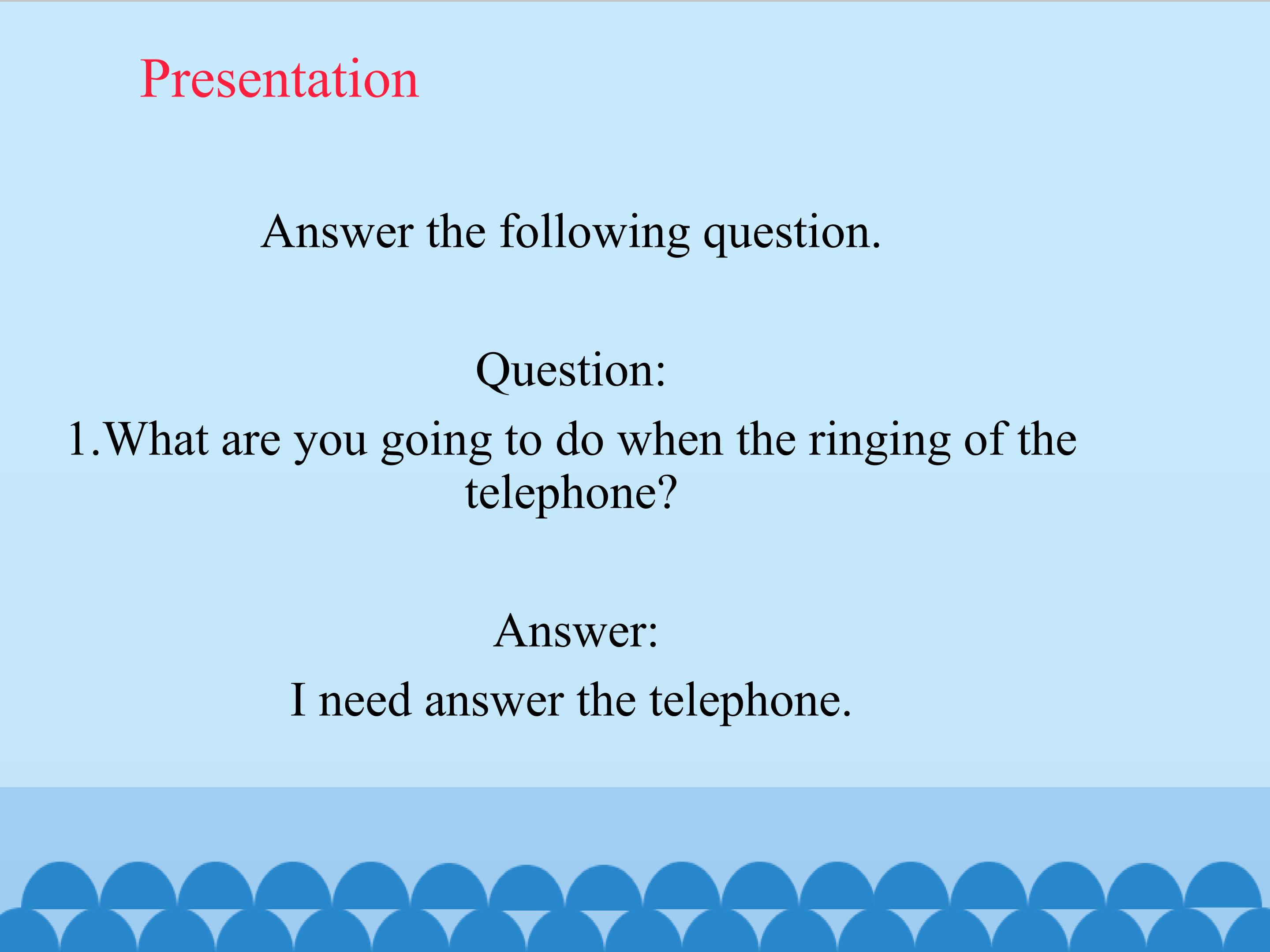 Presentation

Answer the following question.

Question:

1.What are you going to do when the ringing of the telephone?

Answer:

I need answer the telephone.